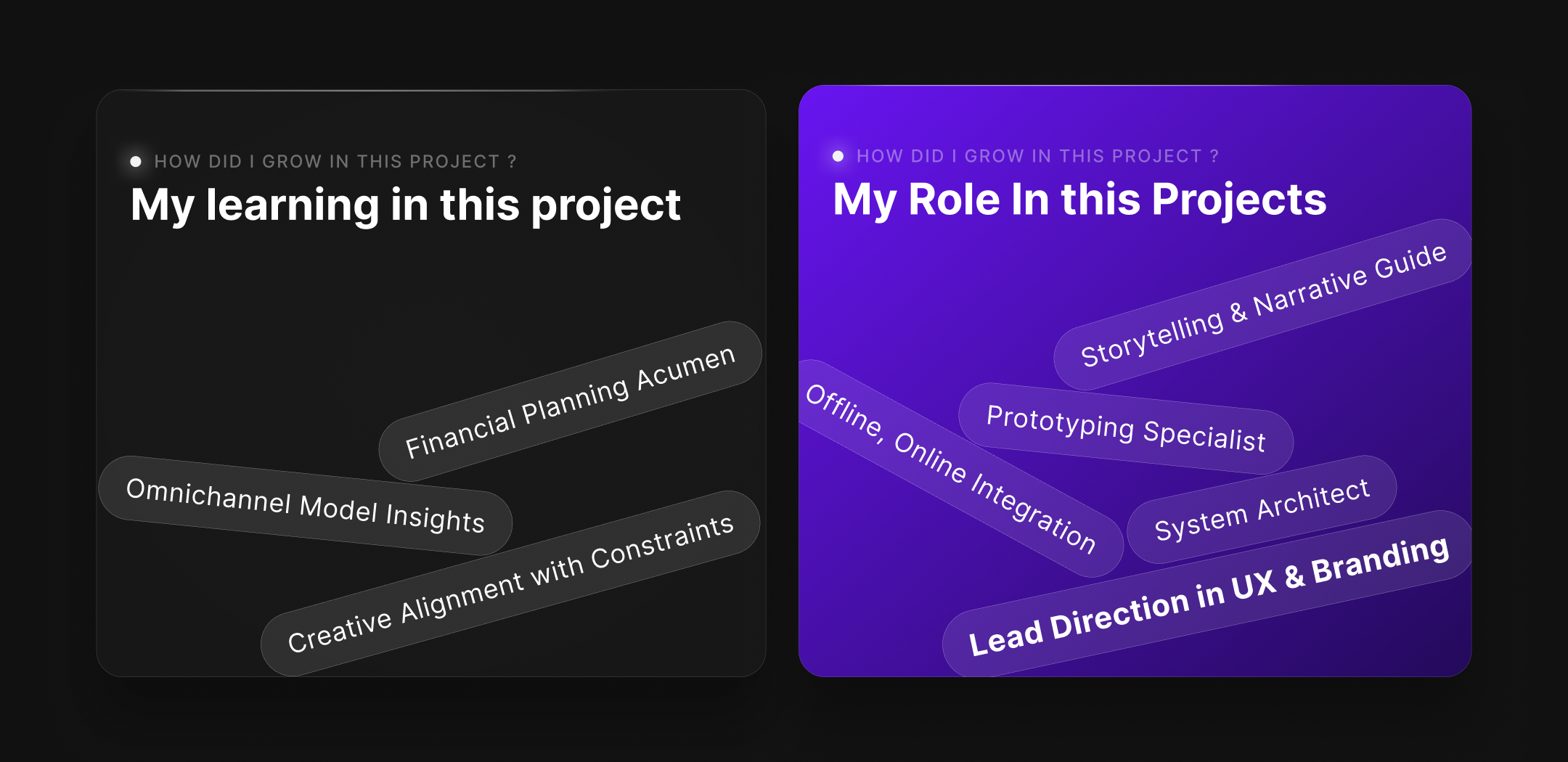 HOW DID I GROW IN THIS PROJECT ?

My learning in this project

Financial Planning Acumen

Omnichannel Model Insights

Creative Alignment with Constraints

HOW DID I GROW IN THIS PROJECT ?

My Role In this Projects

Storytelling & Narrative Guide

Prototyping Specialist

Offline, Online Integration

System Architect

Lead Direction in UX & Branding